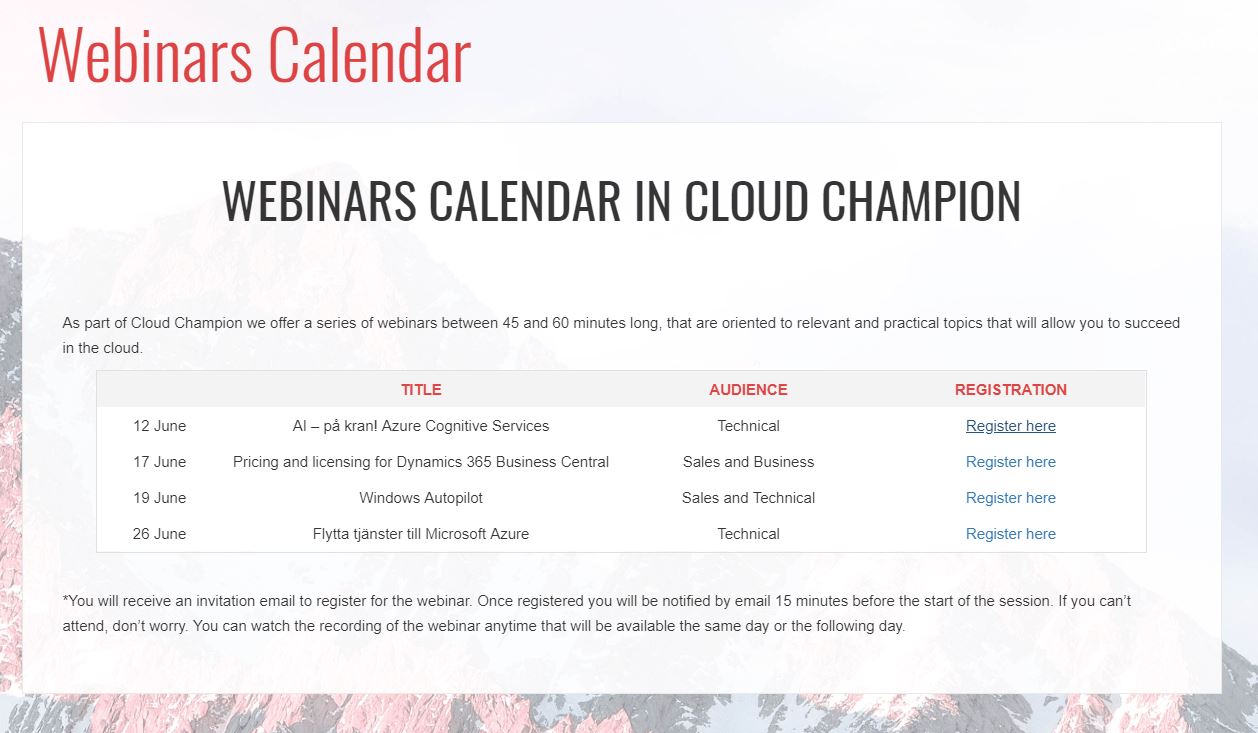 Webinars Calendar

WEBINARS CALENDAR IN CLOUD CHAMPION

As part of Cloud Champion we offer a series of webinars between 45 and 60 minutes long, that are oriented to relevant and practical topics that will allow you to succeed in the cloud.

| | TITLE | AUDIENCE | REGISTRATION |
|---|---|---|---|
| 12 June | AI – på kran! Azure Cognitive Services | Technical | Register here |
| 17 June | Pricing and licensing for Dynamics 365 Business Central | Sales and Business | Register here |
| 19 June | Windows Autopilot | Sales and Technical | Register here |
| 26 June | Flytta tjänster till Microsoft Azure | Technical | Register here |

*You will receive an invitation email to register for the webinar. Once registered you will be notified by email 15 minutes before the start of the session. If you can't attend, don't worry. You can watch the recording of the webinar anytime that will be available the same day or the following day.